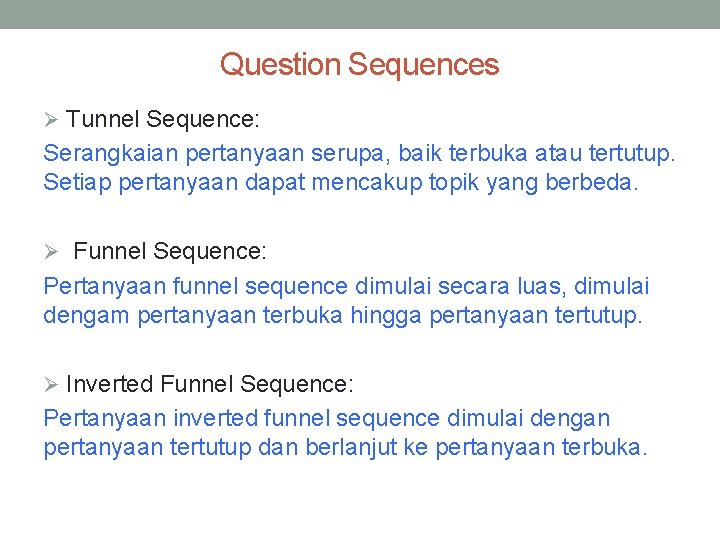 Question Sequences

➢ Tunnel Sequence:

Serangkaian pertanyaan serupa, baik terbuka atau tertutup. Setiap pertanyaan dapat mencakup topik yang berbeda.

➢ Funnel Sequence:

Pertanyaan funnel sequence dimulai secara luas, dimulai dengam pertanyaan terbuka hingga pertanyaan tertutup.

➢ Inverted Funnel Sequence:

Pertanyaan inverted funnel sequence dimulai dengan pertanyaan tertutup dan berlanjut ke pertanyaan terbuka.